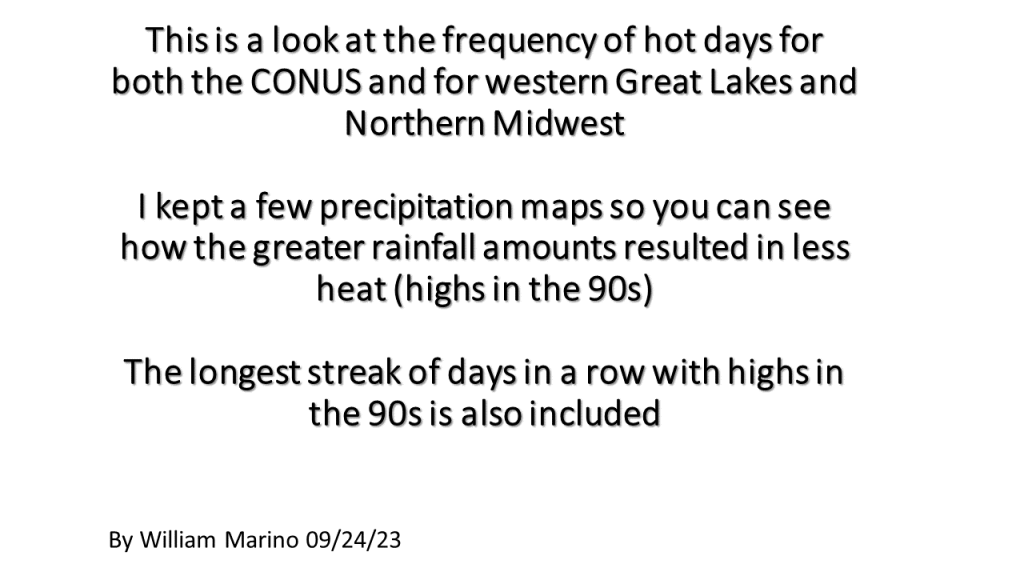 This is a look at the frequency of hot days for both the CONUS and for western Great Lakes and Northern Midwest

I kept a few precipitation maps so you can see how the greater rainfall amounts resulted in less heat (highs in the 90s)

The longest streak of days in a row with highs in the 90s is also included

By William Marino 09/24/23